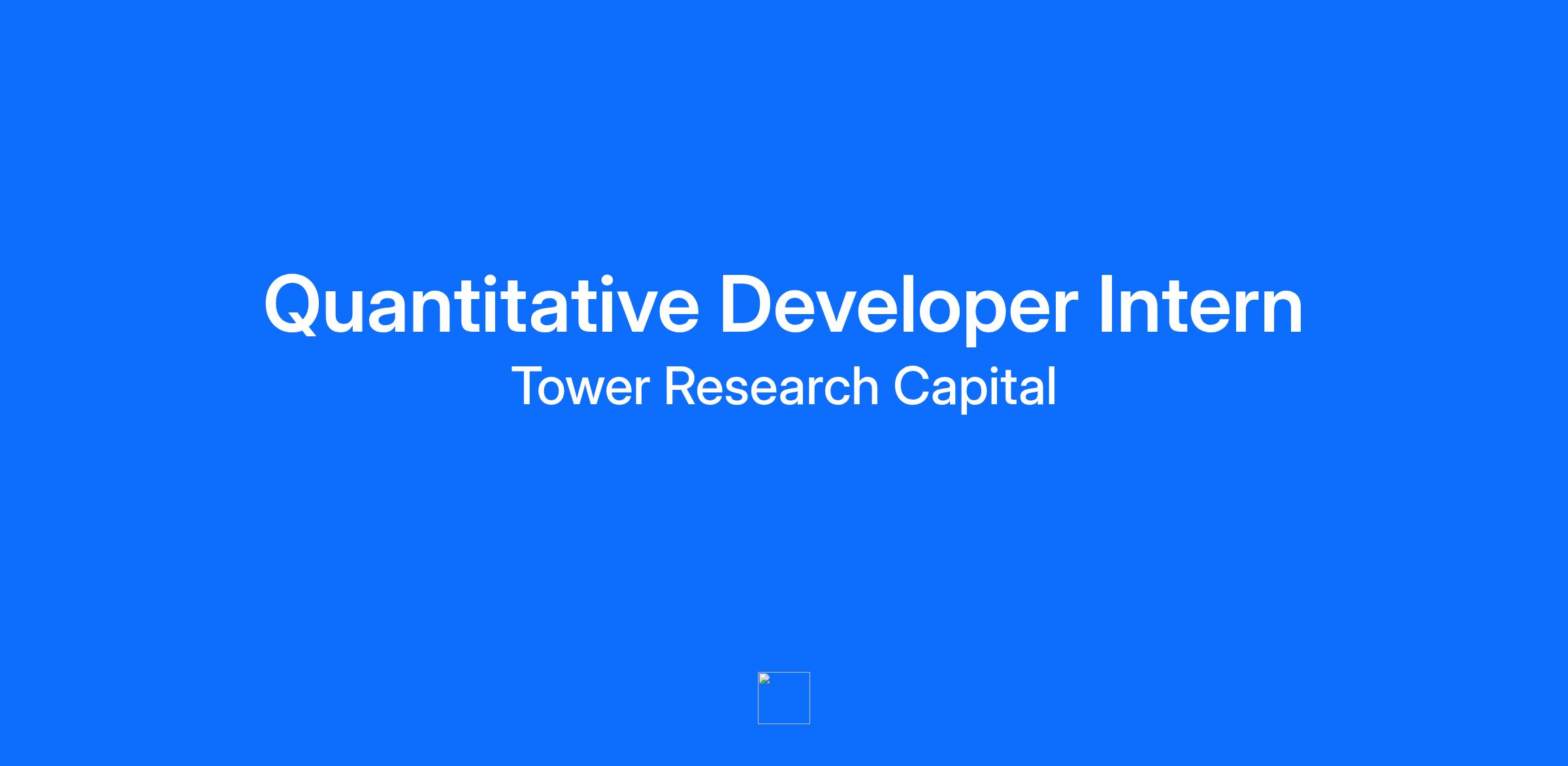 Quantitative Developer Intern

Tower Research Capital